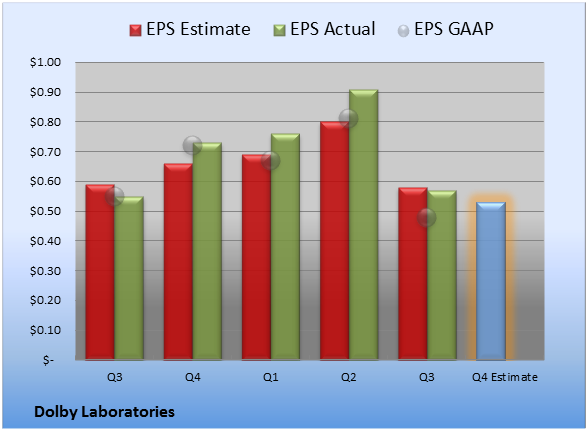 EPS Estimate EPS Actual EPS GAAP

$1.00
$0.90
$0.80
$0.70
$0.60
$0.50
$0.40
$0.30
$0.20
$0.10
$-

Q3 Q4 Q1 Q2 Q3 Q4 Estimate

Dolby Laboratories